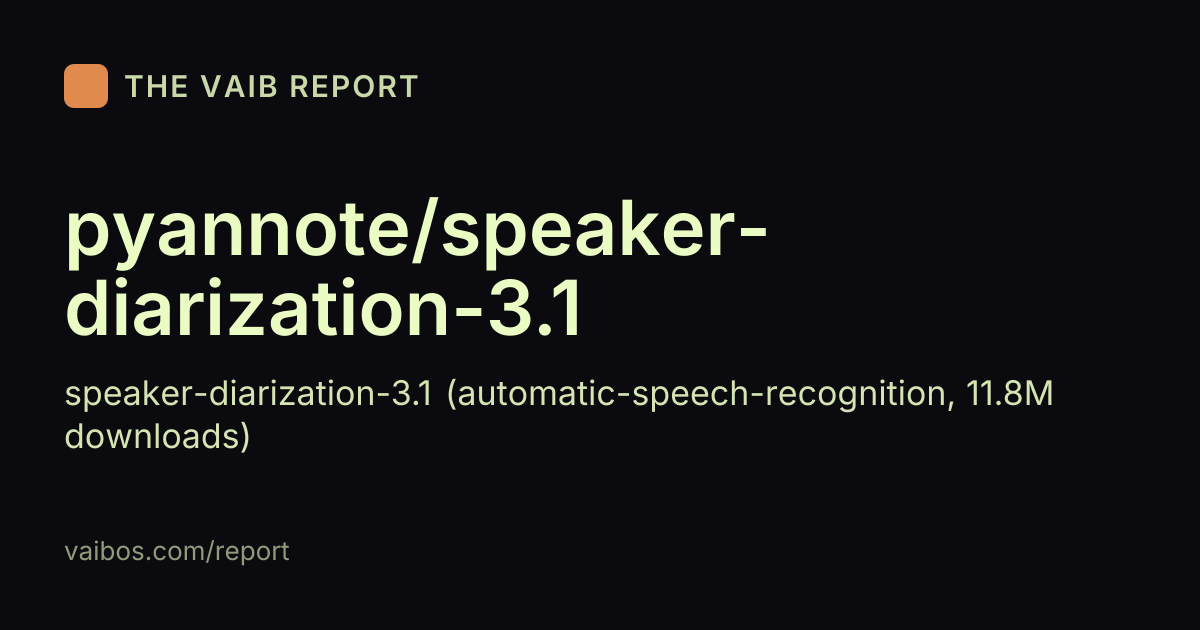 THE VAIB REPORT

pyannote/speaker-diarization-3.1

speaker-diarization-3.1 (automatic-speech-recognition, 11.8M downloads)

vaibos.com/report